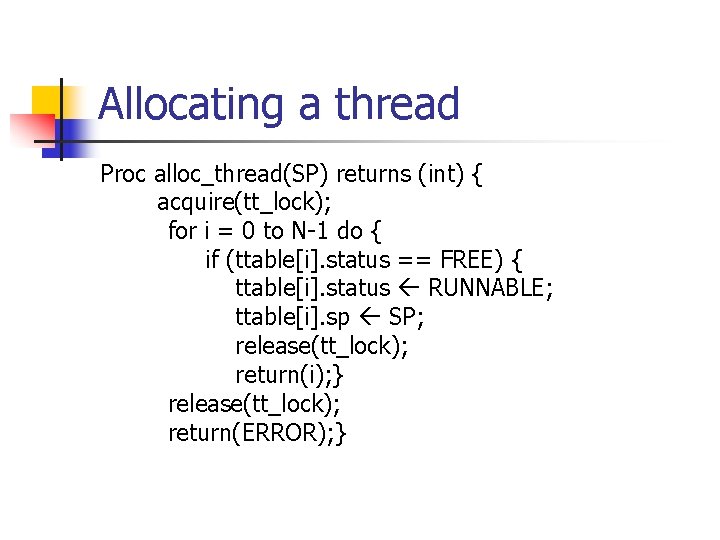 Allocating a thread

Proc alloc_thread(SP) returns (int) {
acquire(tt_lock);
for i = 0 to N-1 do {
if (ttable[i].status == FREE) {
ttable[i].status ← RUNNABLE;
ttable[i].sp ← SP;
release(tt_lock);
return(i);}
release(tt_lock);
return(ERROR);}